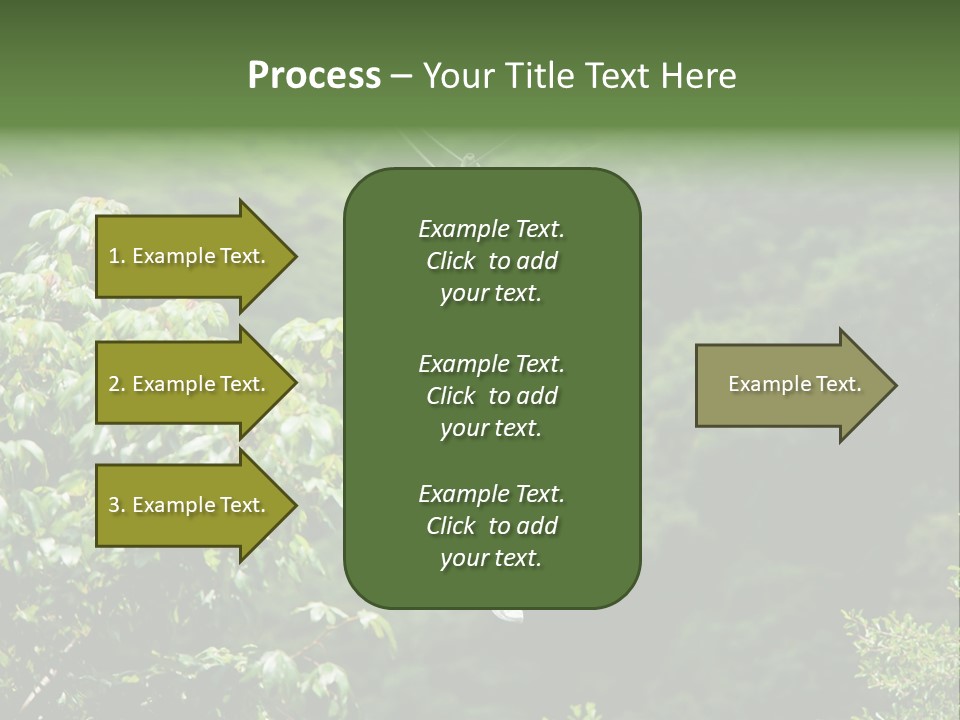 Process – Your Title Text Here

1. Example Text.

2. Example Text.

3. Example Text.

Example Text. Click to add your text.

Example Text. Click to add your text.

Example Text. Click to add your text.

Example Text.